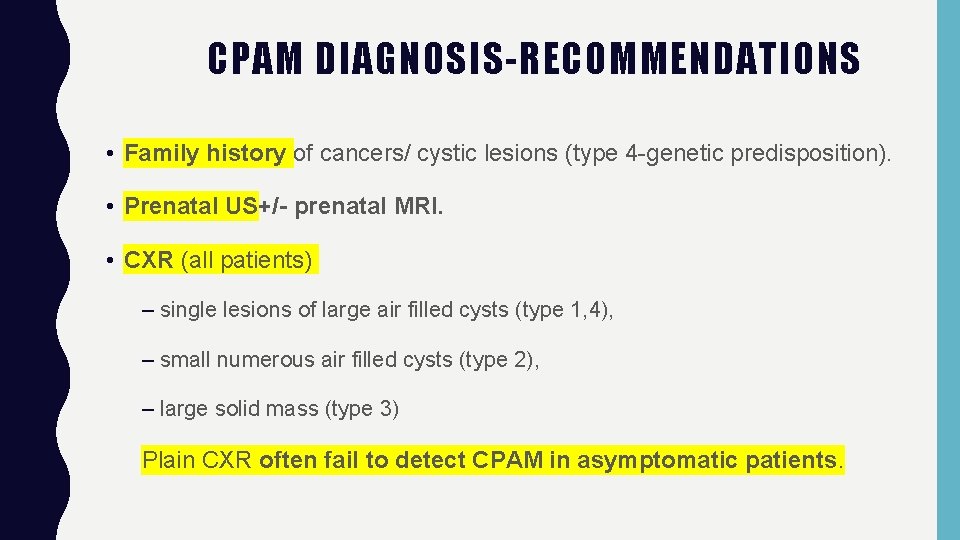 CPAM DIAGNOSIS-RECOMMENDATIONS

• Family history of cancers/ cystic lesions (type 4-genetic predisposition).

• Prenatal US+/- prenatal MRI.

• CXR (all patients)

– single lesions of large air filled cysts (type 1,4),

– small numerous air filled cysts (type 2),

– large solid mass (type 3)

Plain CXR often fail to detect CPAM in asymptomatic patients.